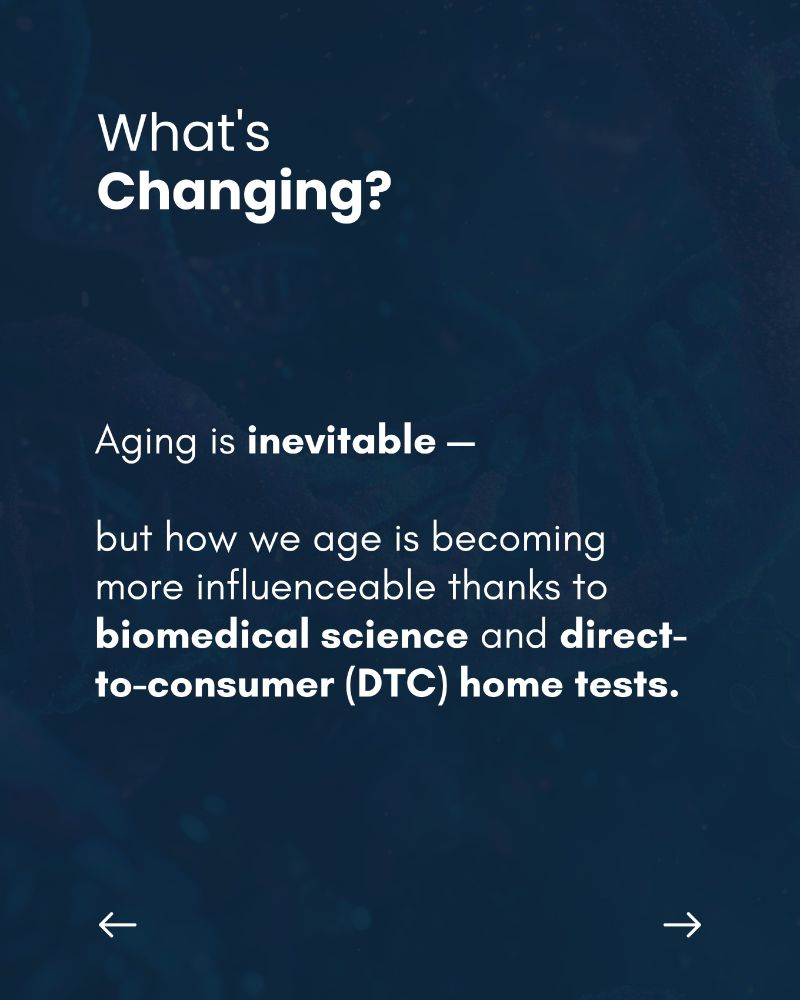 What's
Changing?

Aging is inevitable —

but how we age is becoming more influenceable thanks to biomedical science and direct-to-consumer (DTC) home tests.

←

→